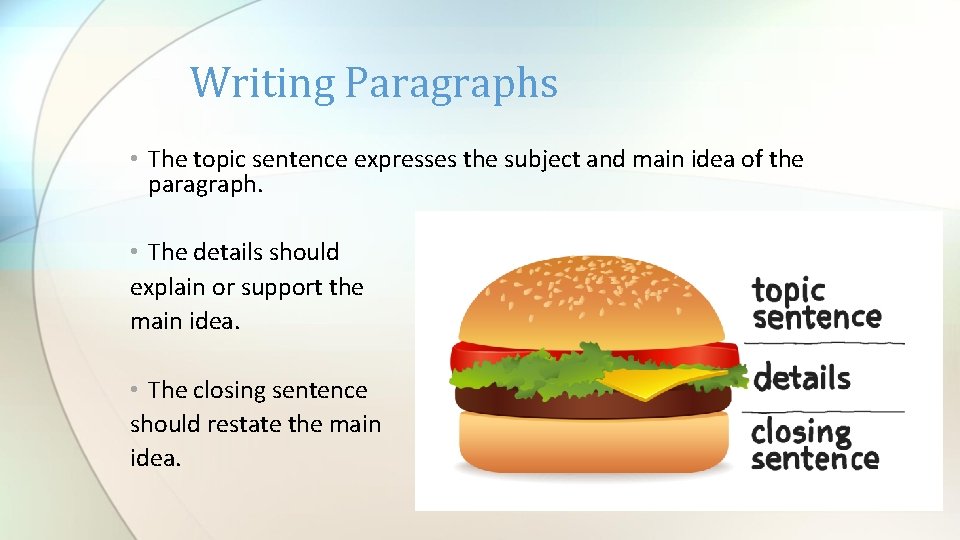 Writing Paragraphs

• The topic sentence expresses the subject and main idea of the paragraph.

• The details should explain or support the main idea.

• The closing sentence should restate the main idea.

topic sentence

details

closing sentence